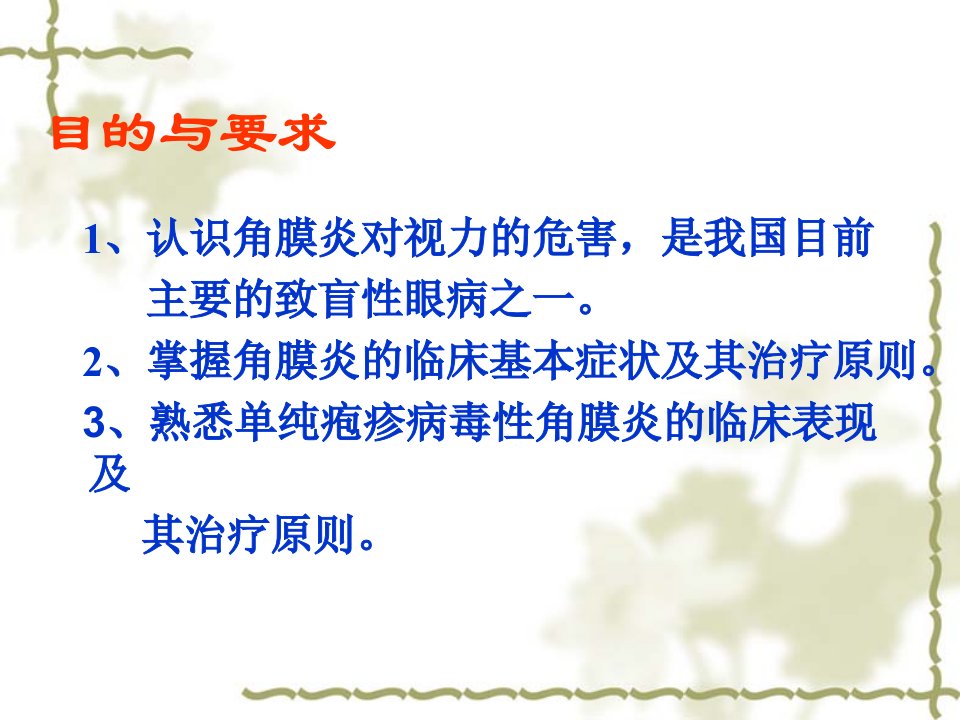 目的与要求

1、认识角膜炎对视力的危害，是我国目前主要的致盲性眼病之一。

2、掌握角膜炎的临床基本症状及其治疗原则。

3、熟悉单纯疱疹病毒性角膜炎的临床表现及其治疗原则。